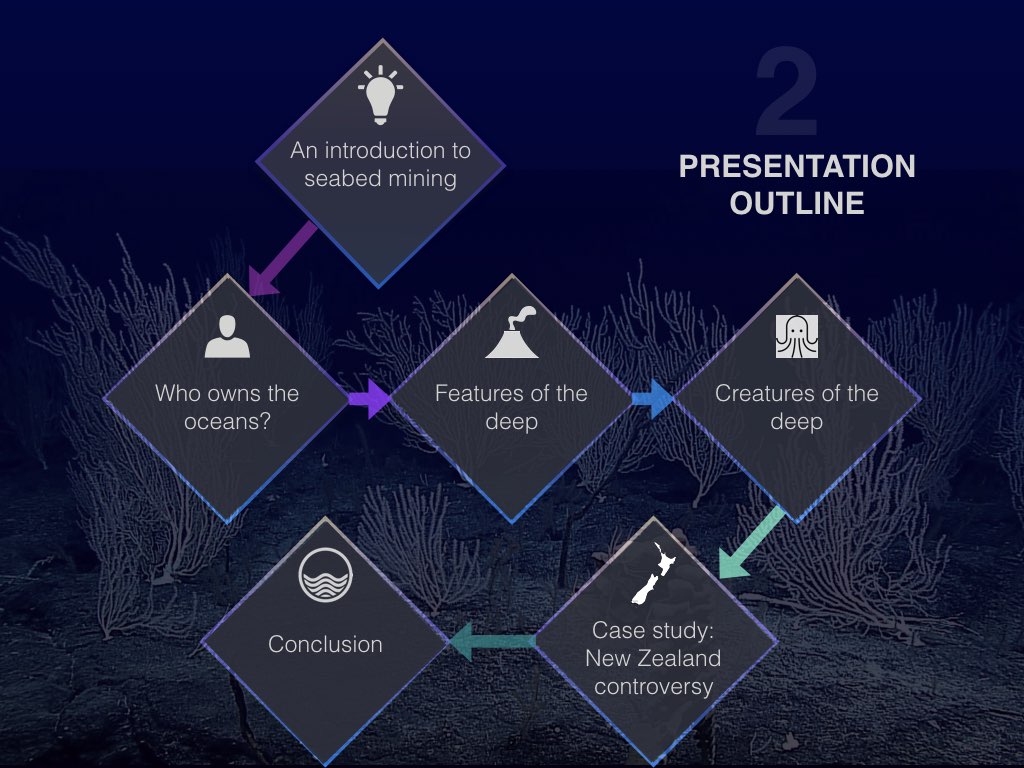 2

PRESENTATION OUTLINE

An introduction to seabed mining

Who owns the oceans?

Features of the deep

Creatures of the deep

Case study: New Zealand controversy

Conclusion